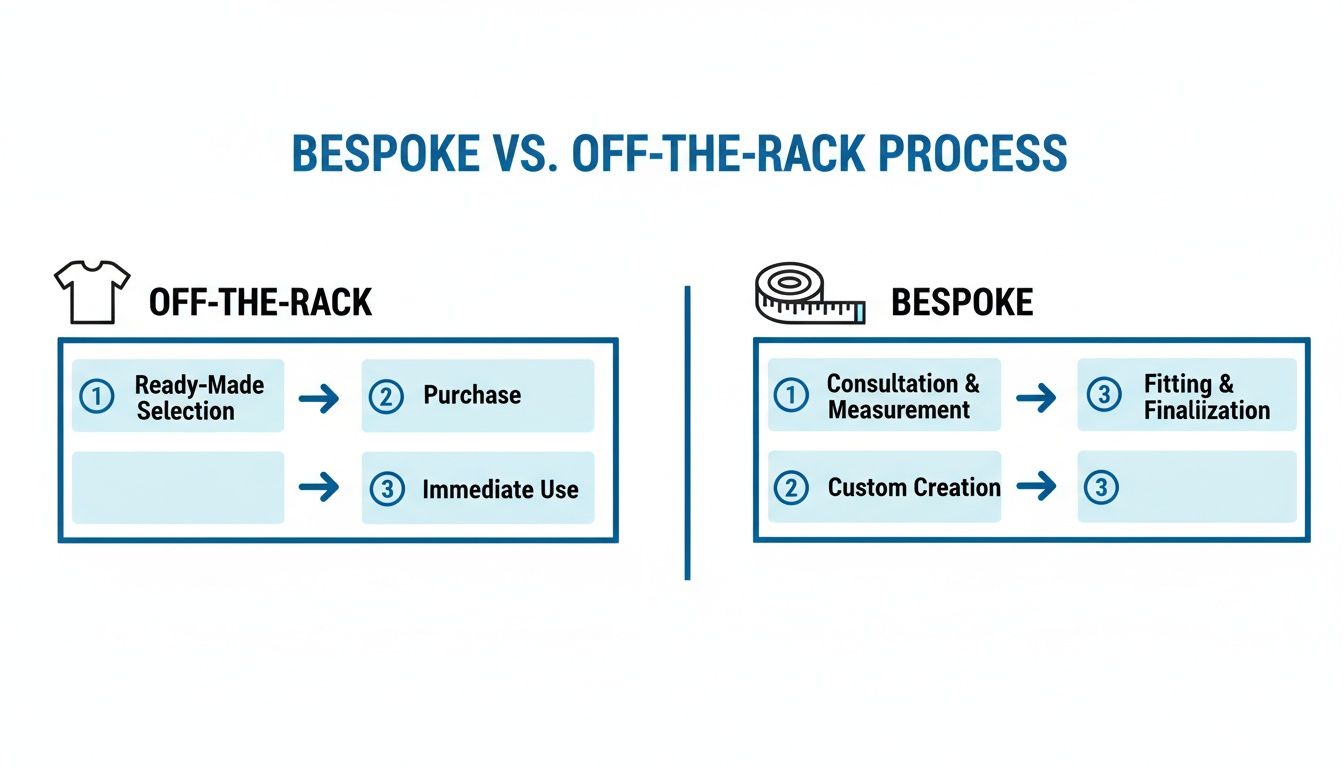 BESPOKE VS. OFF-THE-RACK PROCESS

OFF-THE-RACK

① Ready-Made Selection → ② Purchase

→ ③ Immediate Use

BESPOKE

① Consultation & Measurement → ③ Fitting & Finaliization

② Custom Creation → ③